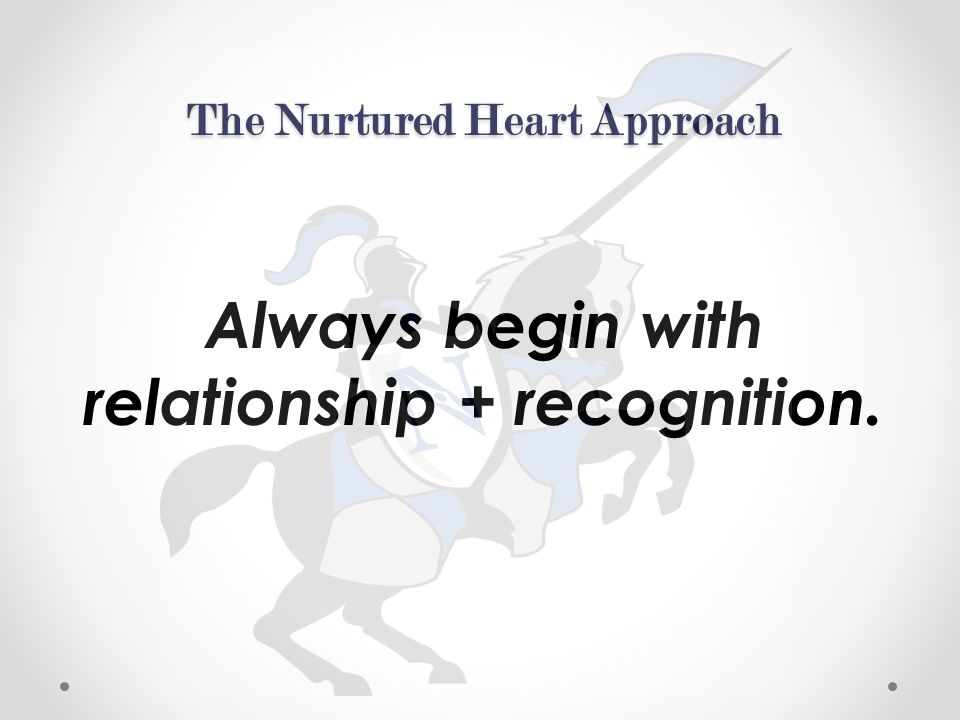 The Nurtured Heart Approach

Always begin with relationship + recognition.